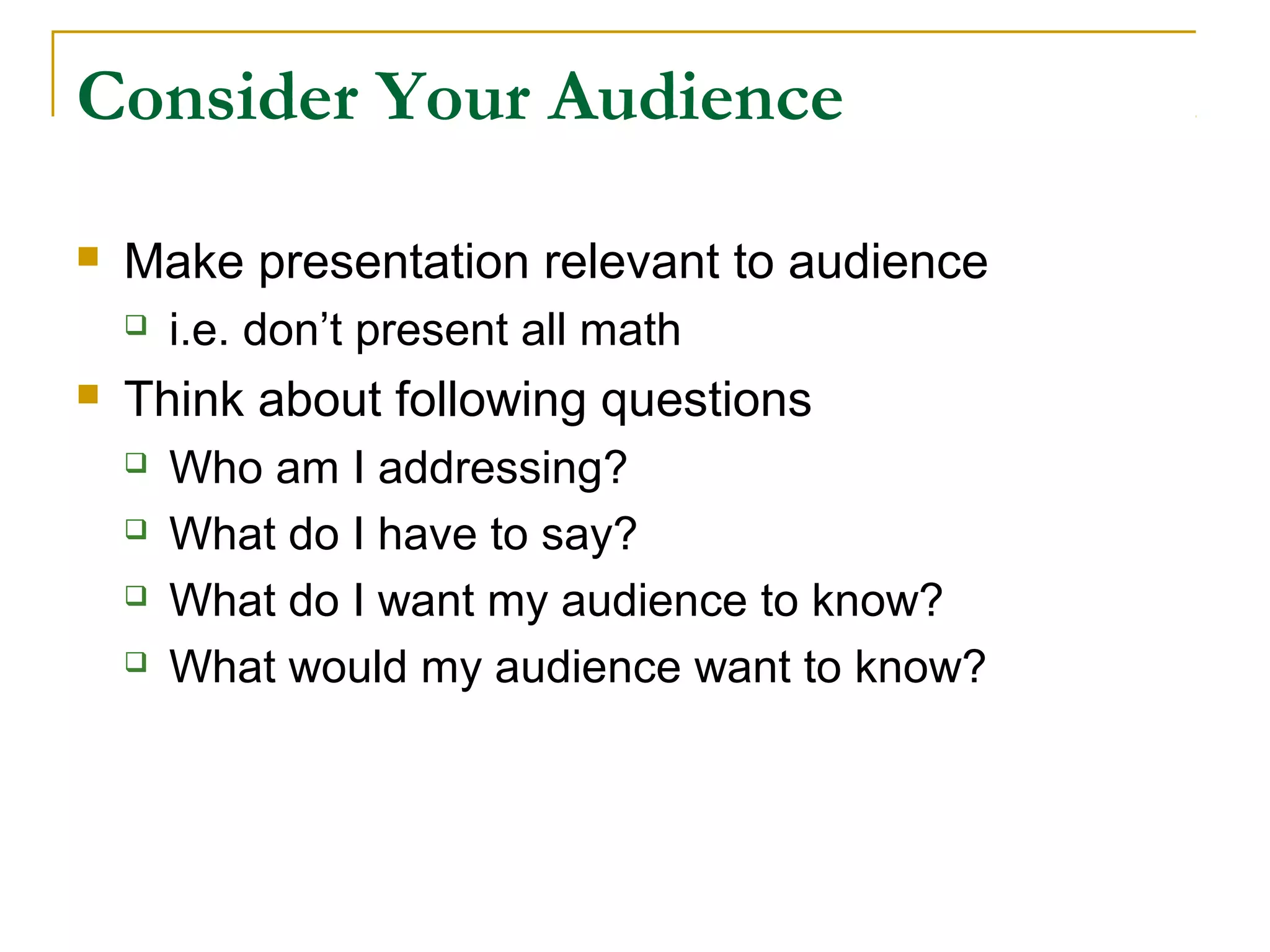 Consider Your Audience

- Make presentation relevant to audience
  - i.e. don’t present all math
- Think about following questions
  - Who am I addressing?
  - What do I have to say?
  - What do I want my audience to know?
  - What would my audience want to know?